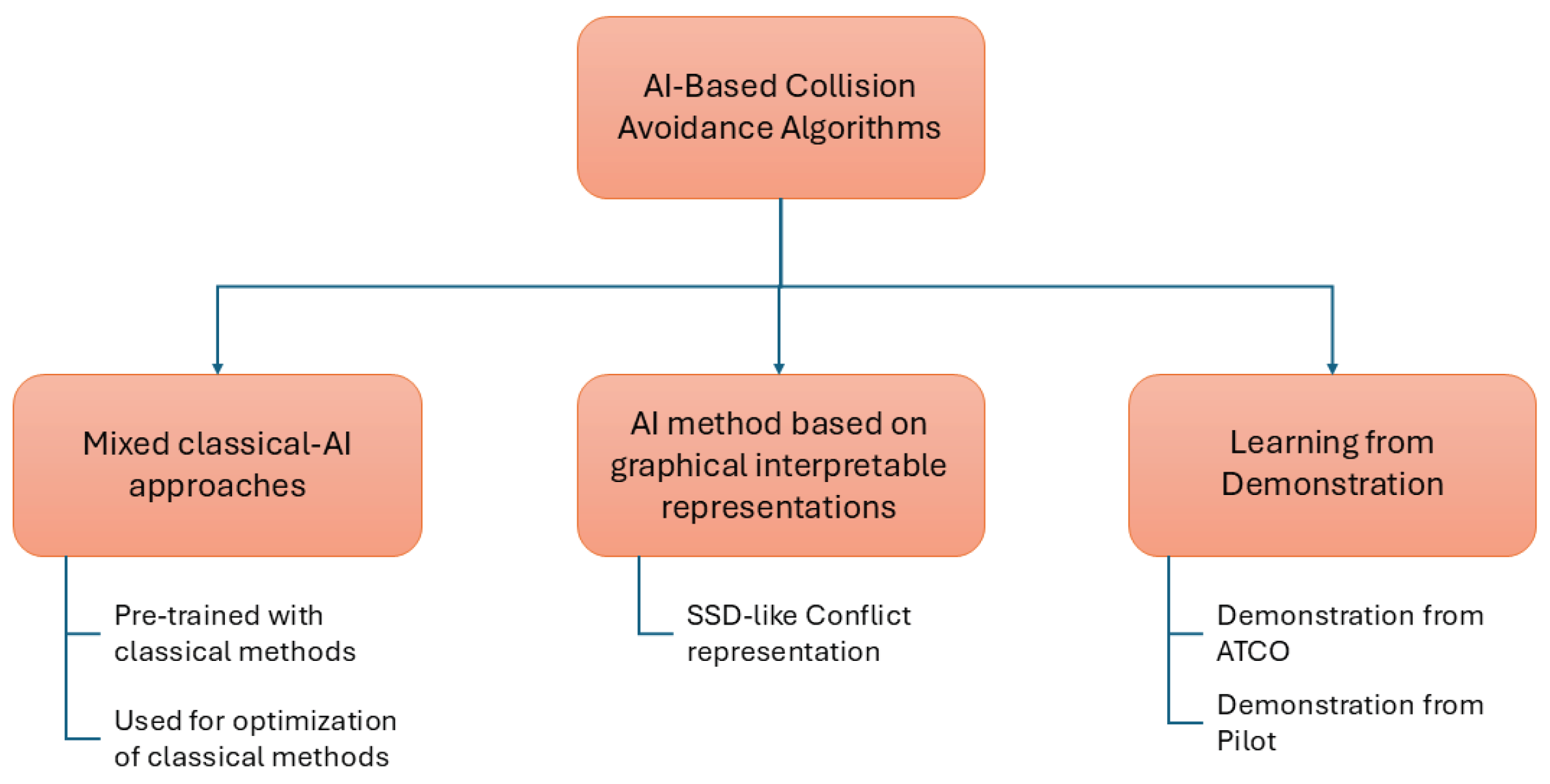 AI-Based Collision Avoidance Algorithms

Mixed classical-AI approaches

Pre-trained with classical methods

Used for optimization of classical methods

AI method based on graphical interpretable representations

SSD-like Conflict representation

Learning from Demonstration

Demonstration from ATCO

Demonstration from Pilot